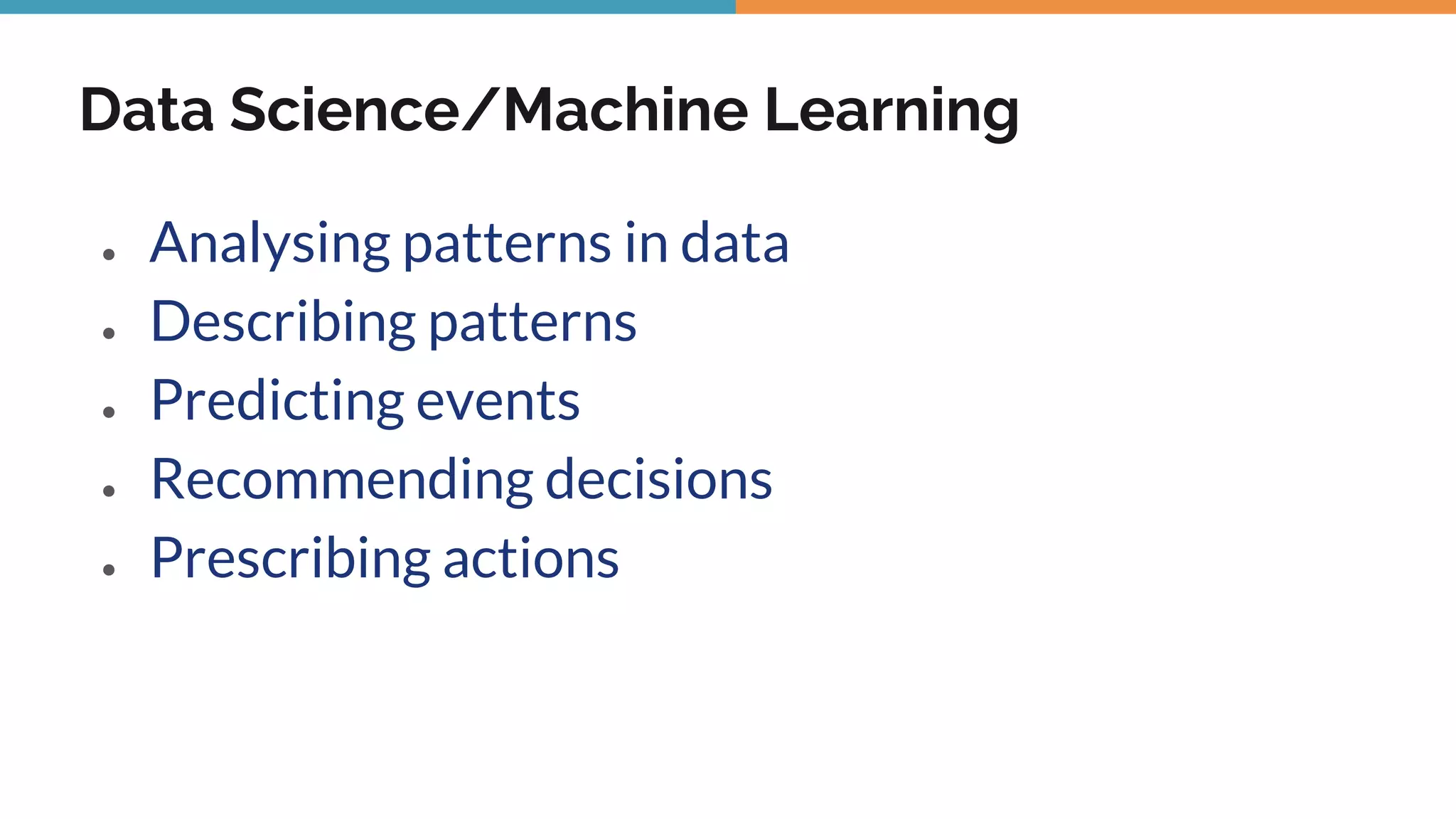 Data Science/Machine Learning

- Analysing patterns in data
- Describing patterns
- Predicting events
- Recommending decisions
- Prescribing actions